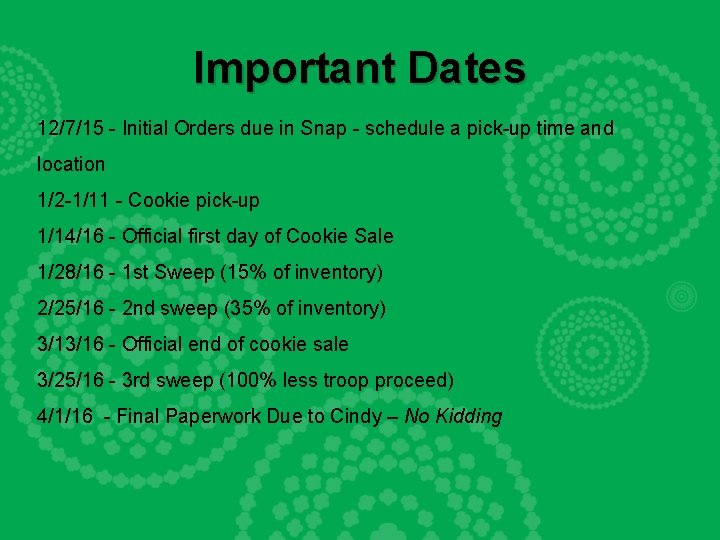 Important Dates

12/7/15 - Initial Orders due in Snap - schedule a pick-up time and location

1/2-1/11 - Cookie pick-up

1/14/16 - Official first day of Cookie Sale

1/28/16 - 1st Sweep (15% of inventory)

2/25/16 - 2nd sweep (35% of inventory)

3/13/16 - Official end of cookie sale

3/25/16 - 3rd sweep (100% less troop proceed)

4/1/16 - Final Paperwork Due to Cindy – No Kidding